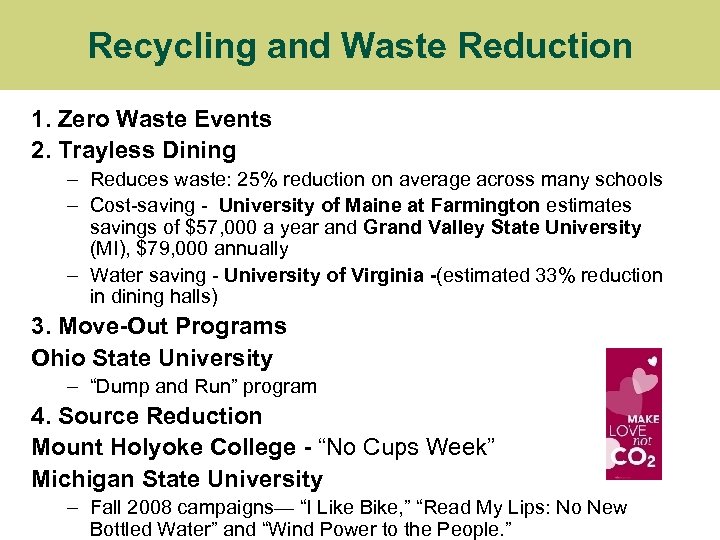 Recycling and Waste Reduction

1. Zero Waste Events

2. Trayless Dining

– Reduces waste: 25% reduction on average across many schools

– Cost-saving - University of Maine at Farmington estimates savings of $57,000 a year and Grand Valley State University (MI), $79,000 annually

– Water saving - University of Virginia -(estimated 33% reduction in dining halls)

3. Move-Out Programs

Ohio State University

– “Dump and Run” program

4. Source Reduction

Mount Holyoke College - “No Cups Week”

Michigan State University

– Fall 2008 campaigns— “I Like Bike,” “Read My Lips: No New Bottled Water” and “Wind Power to the People.”

MAKE LOVE not $CO_2$